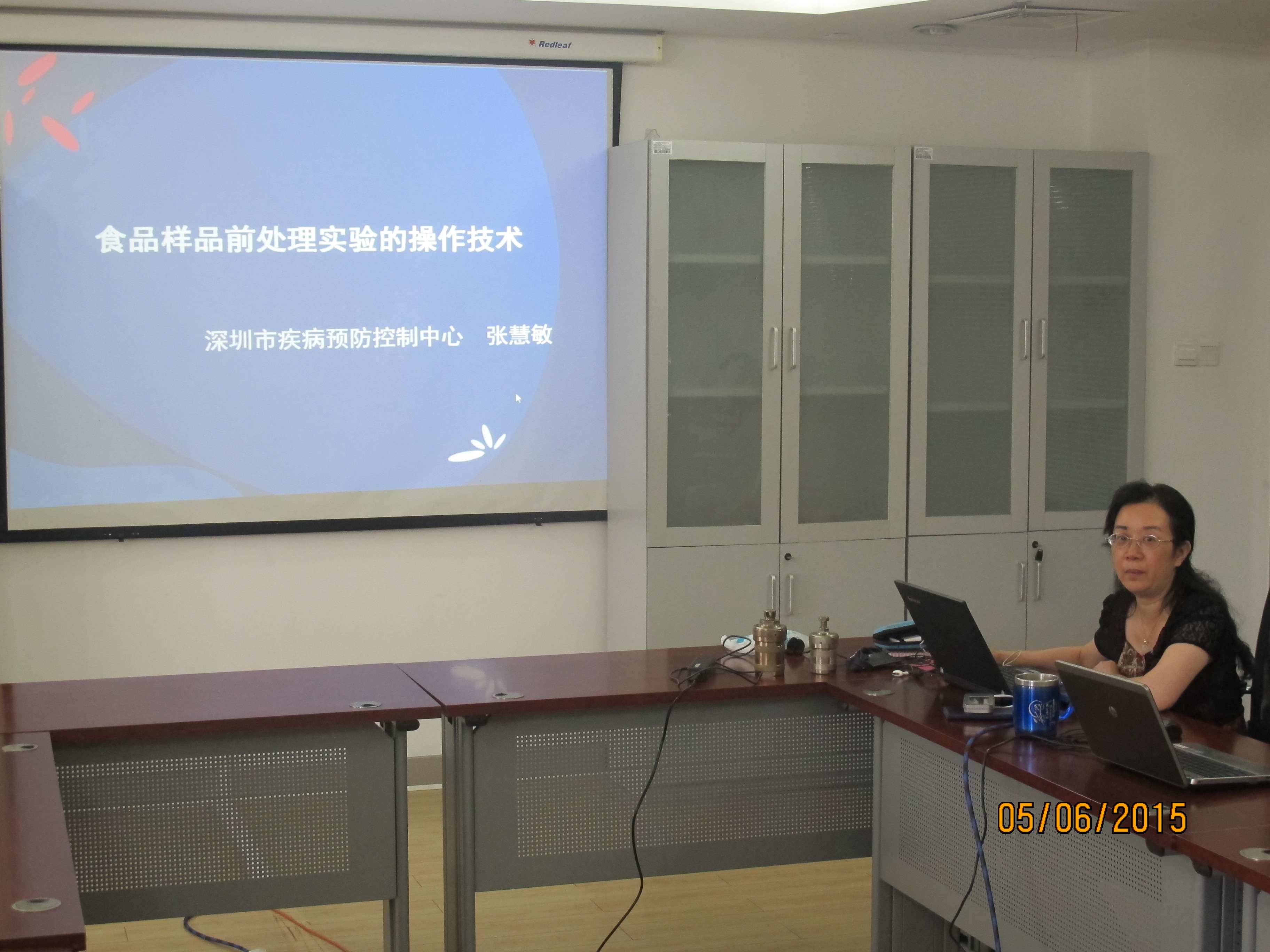 Redleaf

食品样品前处理实验的操作技术

深圳市疾病预防控制中心　张慧敏

05/06/2015